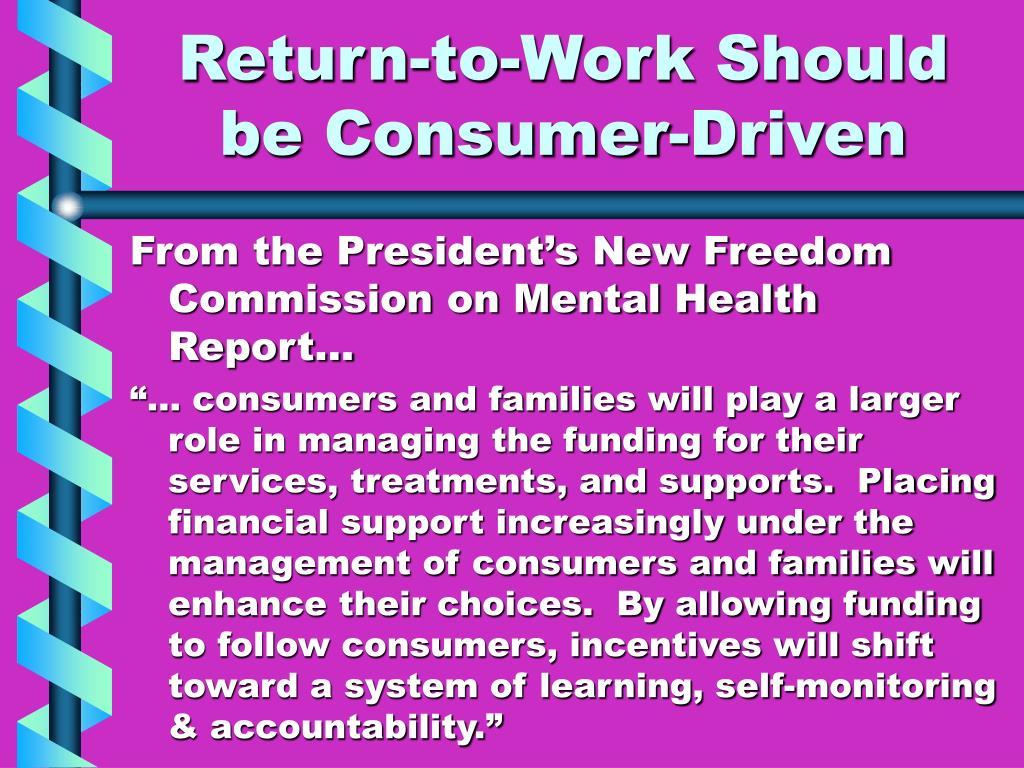 Return-to-Work Should be Consumer-Driven

From the President’s New Freedom Commission on Mental Health Report…

“… consumers and families will play a larger role in managing the funding for their services, treatments, and supports. Placing financial support increasingly under the management of consumers and families will enhance their choices. By allowing funding to follow consumers, incentives will shift toward a system of learning, self-monitoring & accountability.”